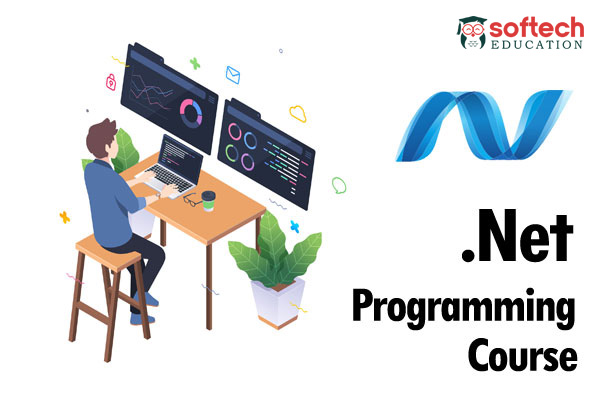 softech
EDUCATION

.Net
Programming
Course